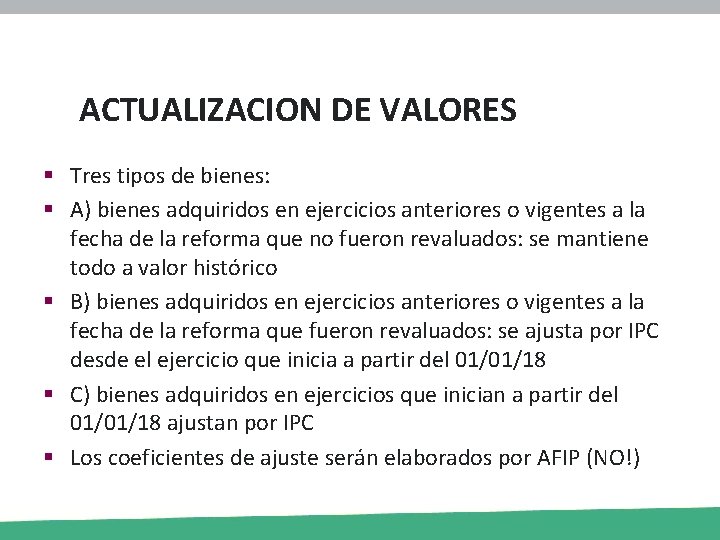 ACTUALIZACION DE VALORES

▪ Tres tipos de bienes:
▪ A) bienes adquiridos en ejercicios anteriores o vigentes a la fecha de la reforma que no fueron revaluados: se mantiene todo a valor histórico
▪ B) bienes adquiridos en ejercicios anteriores o vigentes a la fecha de la reforma que fueron revaluados: se ajusta por IPC desde el ejercicio que inicia a partir del 01/01/18
▪ C) bienes adquiridos en ejercicios que inician a partir del 01/01/18 ajustan por IPC
▪ Los coeficientes de ajuste serán elaborados por AFIP (NO!)